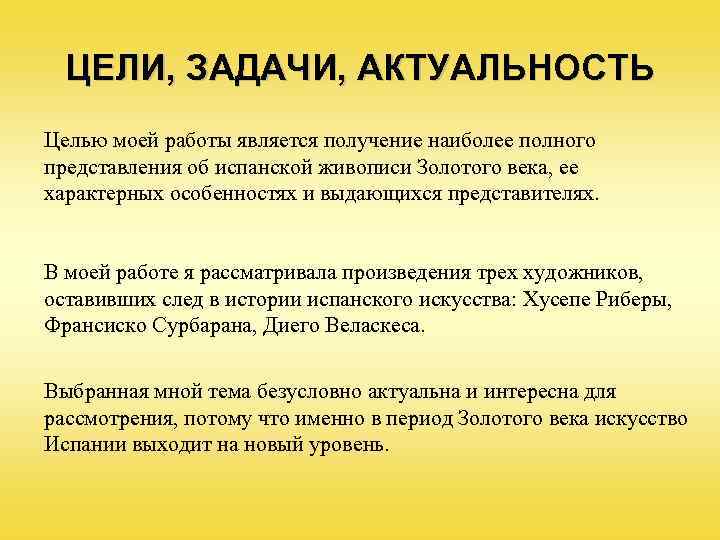 ЦЕЛИ, ЗАДАЧИ, АКТУАЛЬНОСТЬ

Целью моей работы является получение наиболее полного представления об испанской живописи Золотого века, ее характерных особенностях и выдающихся представителях.

В моей работе я рассматривала произведения трех художников, оставивших след в истории испанского искусства: Хусепе Риберы, Франсиско Сурбарана, Диего Веласкеса.

Выбранная мной тема безусловно актуальна и интересна для рассмотрения, потому что именно в период Золотого века искусство Испании выходит на новый уровень.